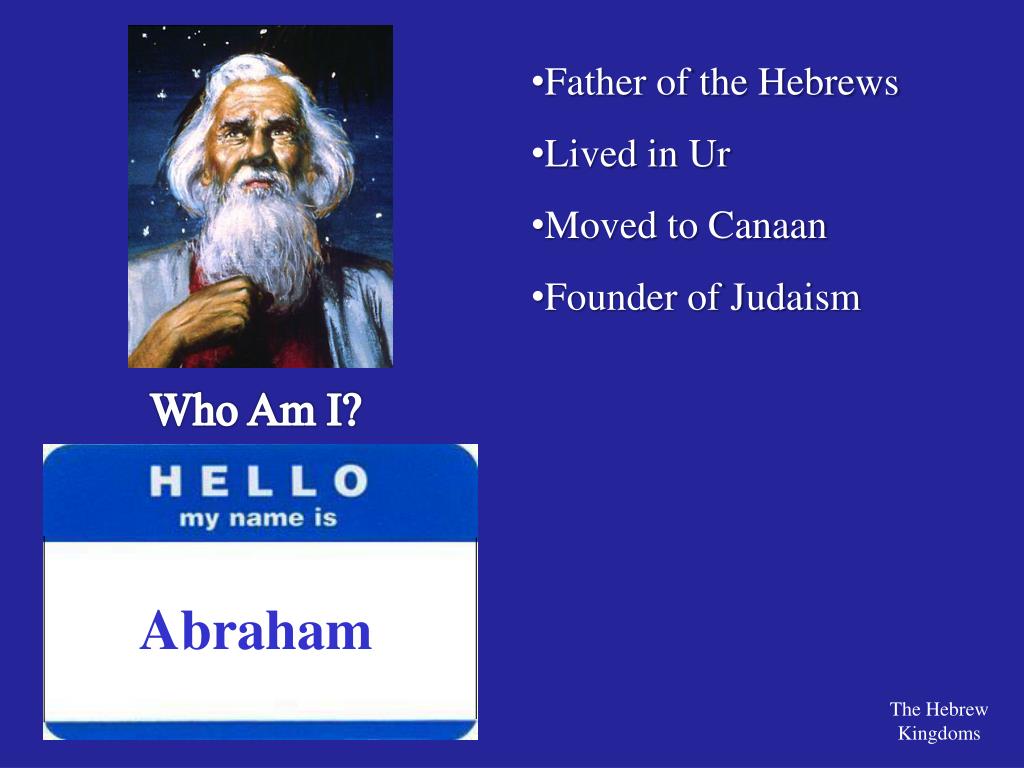 •Father of the Hebrews

•Lived in Ur

•Moved to Canaan

•Founder of Judaism

Who Am I?

HELLO
my name is

Abraham

The Hebrew Kingdoms